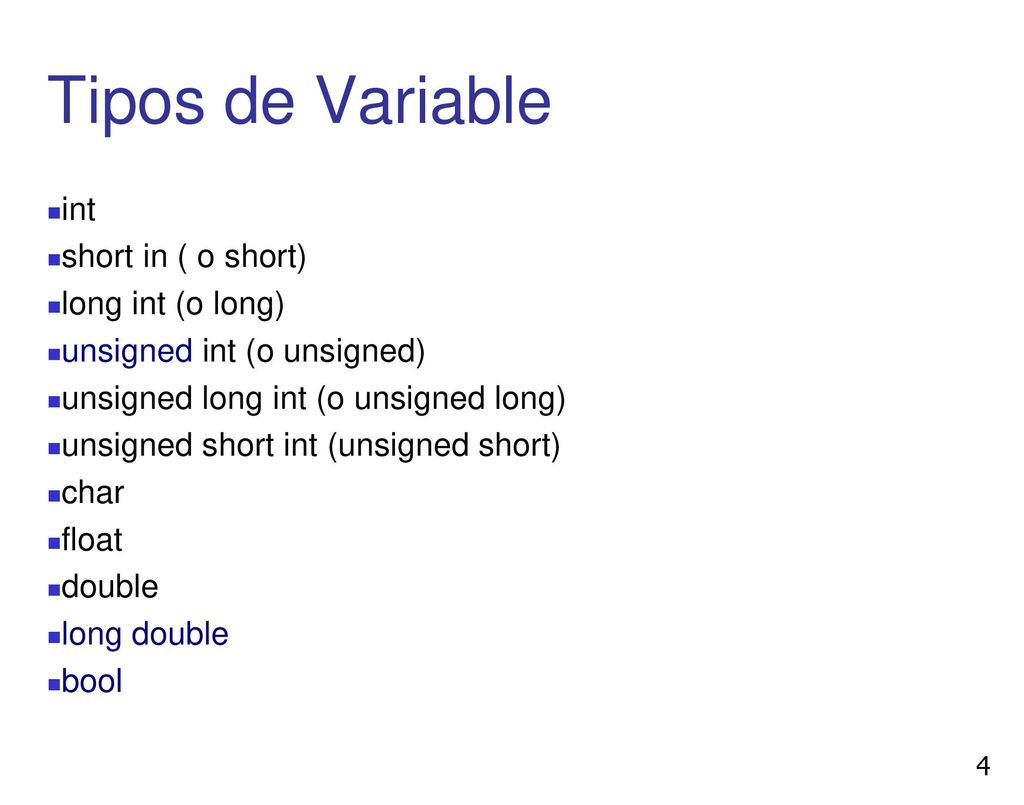 Tipos de Variable

- int
- short in ( o short)
- long int (o long)
- unsigned int (o unsigned)
- unsigned long int (o unsigned long)
- unsigned short int (unsigned short)
- char
- float
- double
- long double
- bool

4